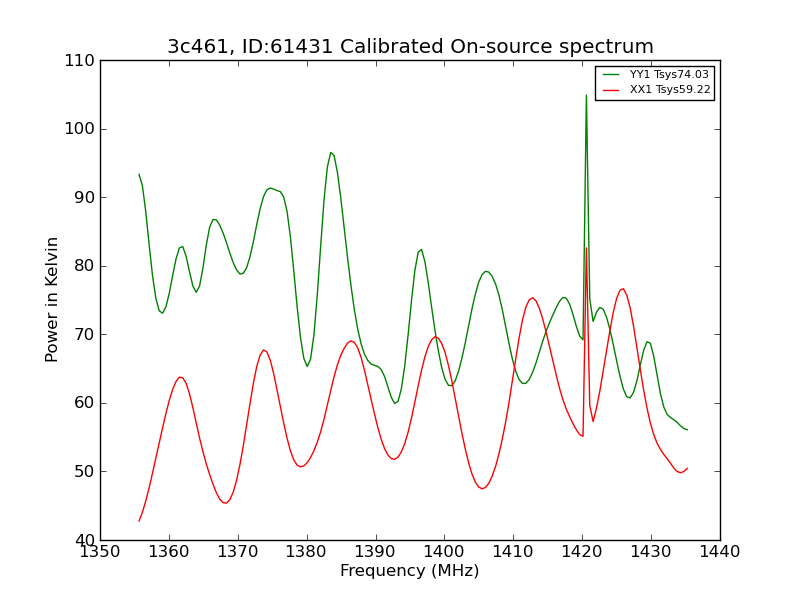 3c461, ID:61431 Calibrated On-source spectrum

YY1 Tsys74.03
XX1 Tsys59.22

Power in Kelvin

110
100
90
80
70
60
50
40

1350 1360 1370 1380 1390 1400 1410 1420 1430 1440

Frequency (MHz)